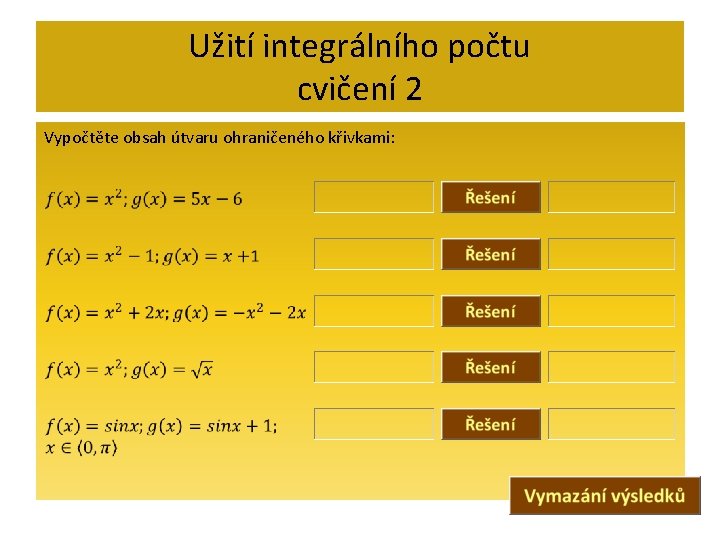 Užití integrálního počtu
cvičení 2

Vypočtěte obsah útvaru ohraničeného křivkami:

$f(x) = x^2; g(x) = 5x - 6$

Řešení

$f(x) = x^2 - 1; g(x) = x + 1$

Řešení

$f(x) = x^2 + 2x; g(x) = -x^2 - 2x$

Řešení

$f(x) = x^2; g(x) = \sqrt{x}$

Řešení

$f(x) = sinx; g(x) = sinx + 1;$
$x \in \langle 0, \pi \rangle$

Řešení

Vymazání výsledků